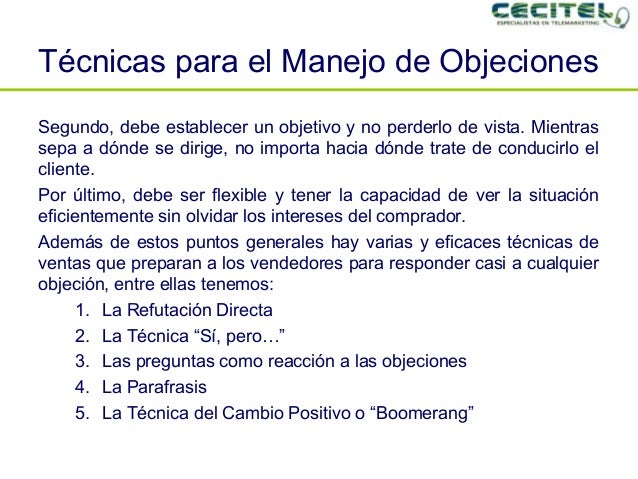 CECITEL
ESPECIALISTAS EN TELEMARKETING

Técnicas para el Manejo de Objeciones

Segundo, debe establecer un objetivo y no perderlo de vista. Mientras sepa a dónde se dirige, no importa hacia dónde trate de conducirlo el cliente.

Por último, debe ser flexible y tener la capacidad de ver la situación eficientemente sin olvidar los intereses del comprador.

Además de estos puntos generales hay varias y eficaces técnicas de ventas que preparan a los vendedores para responder casi a cualquier objeción, entre ellas tenemos:

1. La Refutación Directa
2. La Técnica “Sí, pero…”
3. Las preguntas como reacción a las objeciones
4. La Parafrasis
5. La Técnica del Cambio Positivo o “Boomerang”